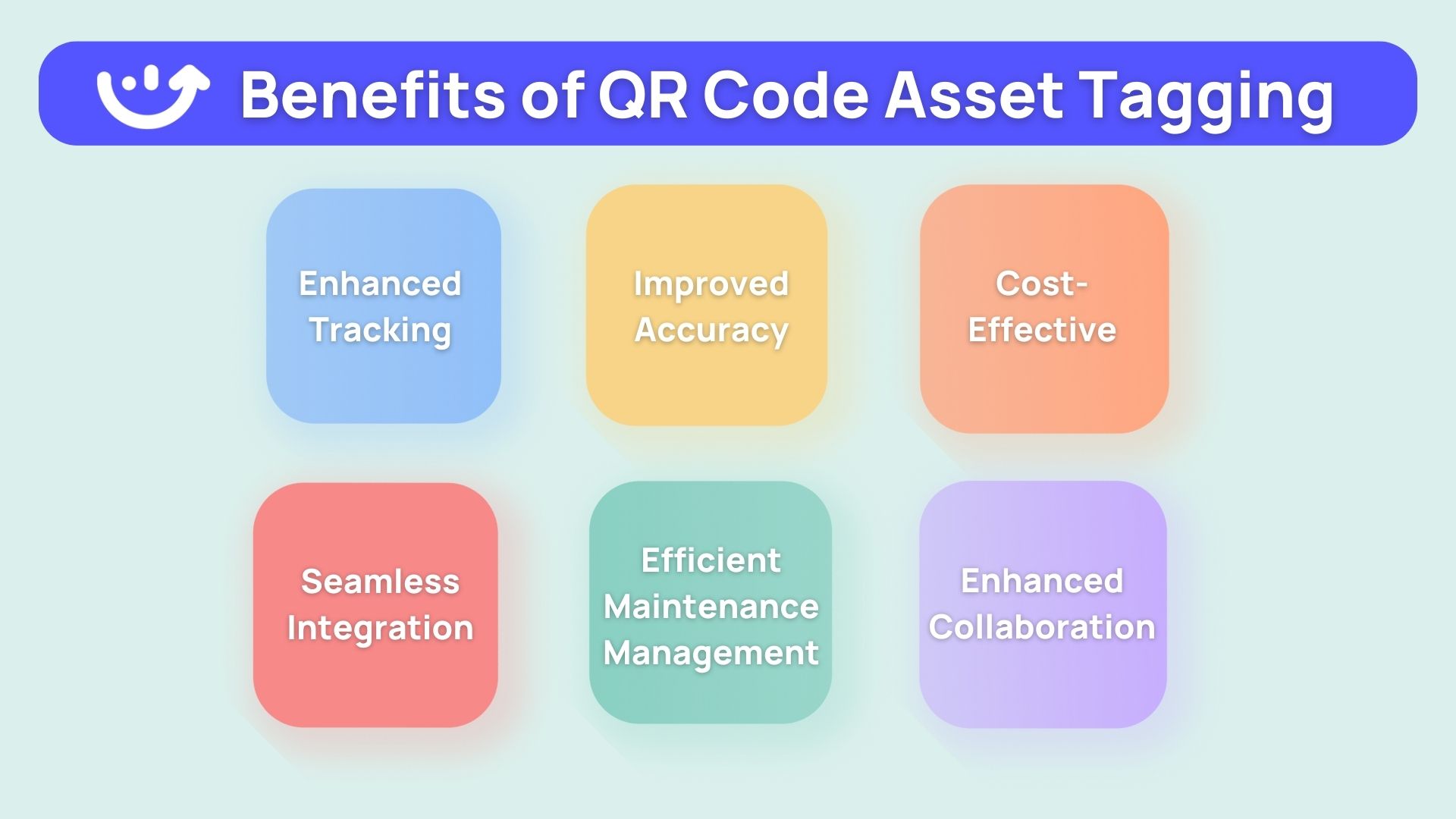 Benefits of QR Code Asset Tagging

Enhanced Tracking

Improved Accuracy

Cost-Effective

Seamless Integration

Efficient Maintenance Management

Enhanced Collaboration